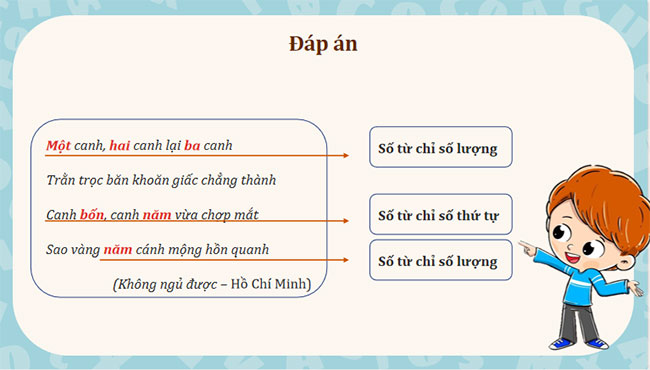 Đáp án

Một canh, hai canh lại ba canh

Trằn trọc băn khoăn giấc chẳng thành

Canh bốn, canh năm vừa chợp mắt

Sao vàng năm cánh mộng hồn quanh

(Không ngủ được – Hồ Chí Minh)

Số từ chỉ số lượng

Số từ chỉ số thứ tự

Số từ chỉ số lượng